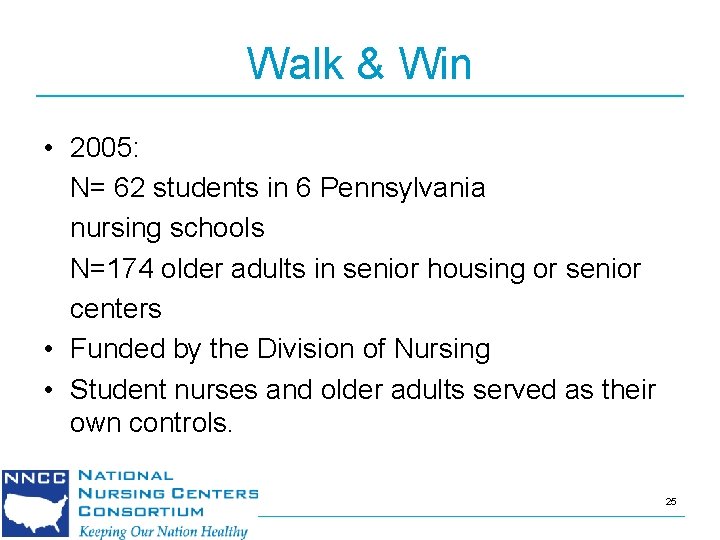 Walk & Win

• 2005:
N= 62 students in 6 Pennsylvania nursing schools
N=174 older adults in senior housing or senior centers
• Funded by the Division of Nursing
• Student nurses and older adults served as their own controls.

NNCC NATIONAL NURSING CENTERS CONSORTIUM
Keeping Our Nation Healthy

25